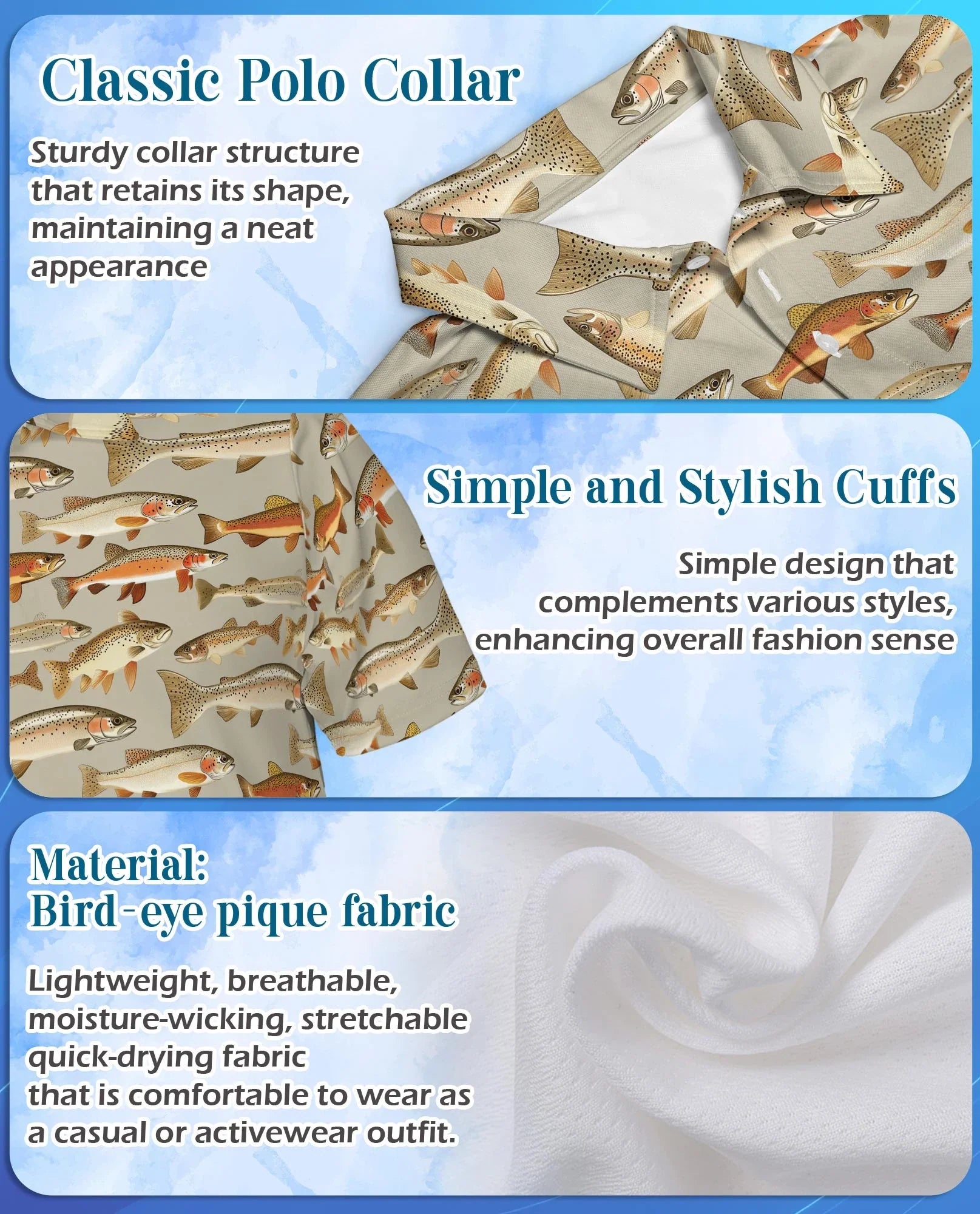 Classic Polo Collar

Sturdy collar structure that retains its shape, maintaining a neat appearance

Simple and Stylish Cuffs

Simple design that complements various styles, enhancing overall fashion sense

Material:
Bird-eye pique fabric

Lightweight, breathable, moisture-wicking, stretchable quick-drying fabric
that is comfortable to wear as a casual or activewear outfit.